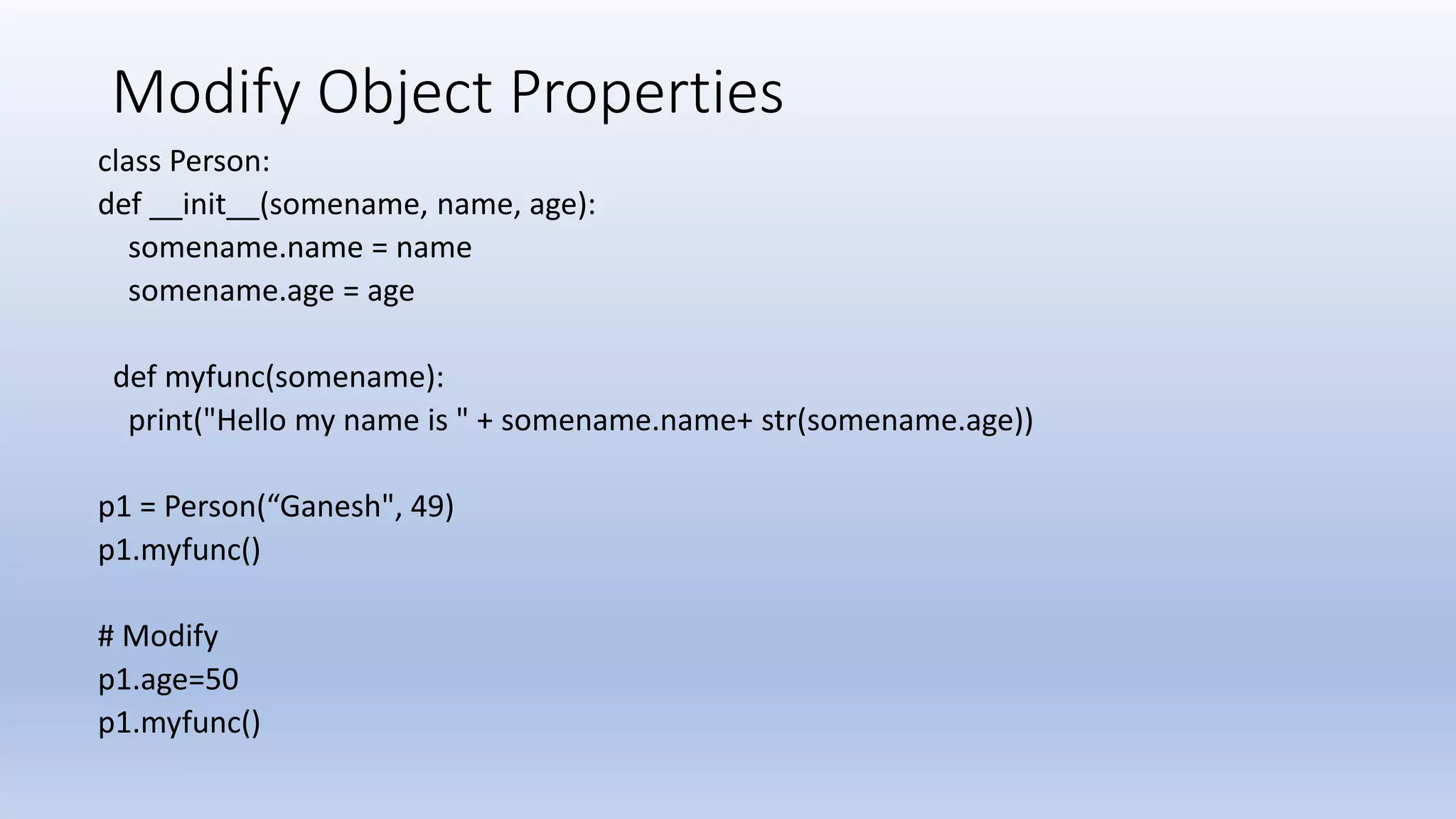 Modify Object Properties

class Person:
def __init__(somename, name, age):
    somename.name = name
    somename.age = age

  def myfunc(somename):
    print("Hello my name is " + somename.name+ str(somename.age))

p1 = Person(“Ganesh", 49)
p1.myfunc()

# Modify
p1.age=50
p1.myfunc()